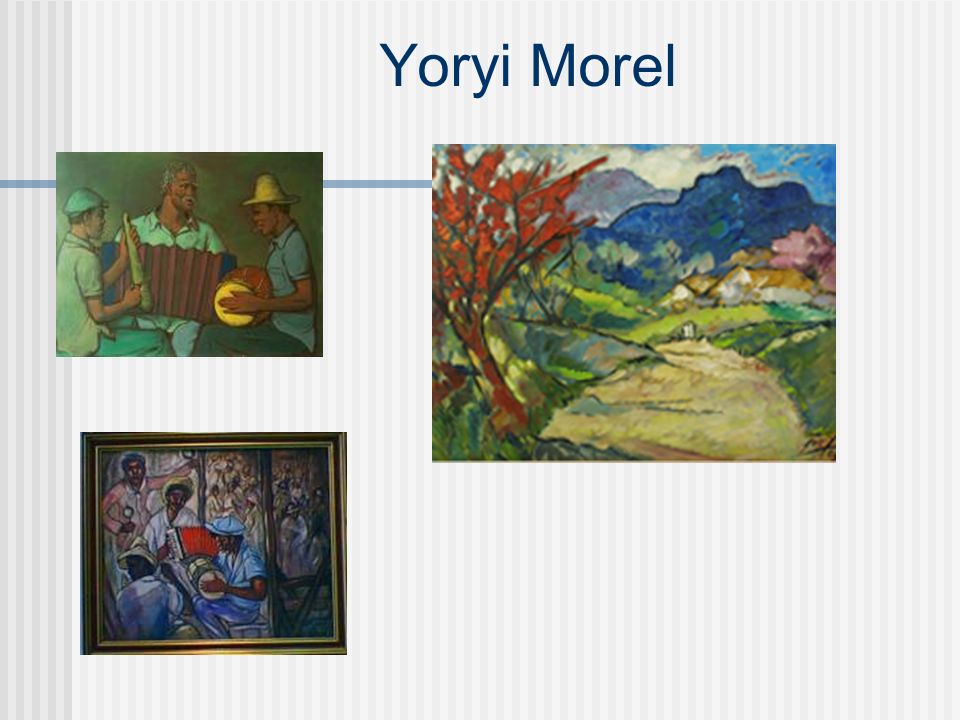 Yoryi Morel